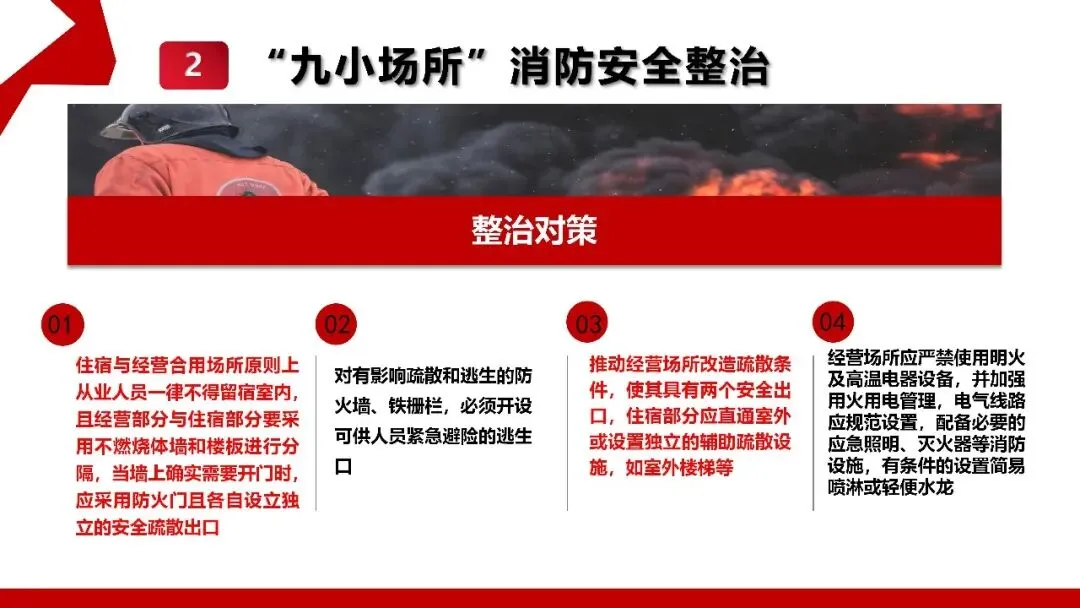 2

“九小场所”消防安全整治

整治对策

01

住宿与经营合用场所原则上从业人员一律不得留宿室内，且经营部分与住宿部分要采用不燃烧体墙和楼板进行分隔，当墙上确实需要开门时，应采用防火门且各自设立独立的安全疏散出口

02

对有影响疏散和逃生的防火墙、铁栅栏，必须开设可供人员紧急避险的逃生口

03

推动经营场所改造疏散条件，使其具有两个安全出口，住宿部分应直通室外或设置独立的辅助疏散设施，如室外楼梯等

04

经营场所应严禁使用明火及高温电器设备，并加强用火用电管理，电气线路应规范设置，配备必要的应急照明、灭火器等消防设施，有条件的设置简易喷淋或轻便水龙